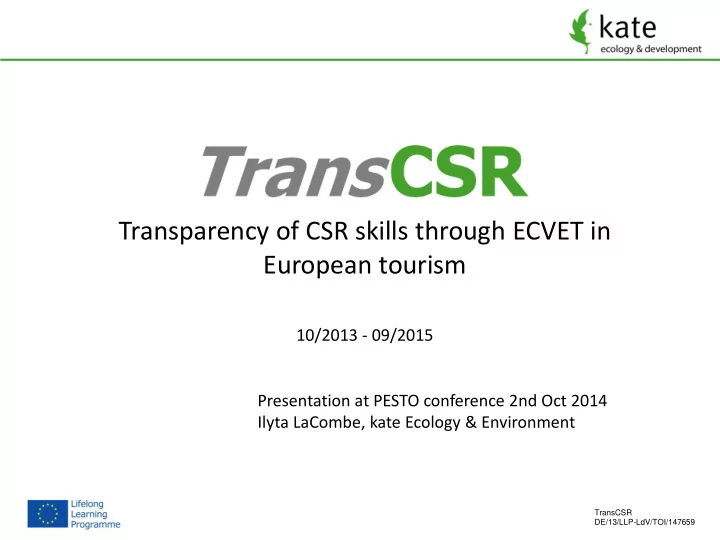 kate
ecology & development

TransCSR

Transparency of CSR skills through ECVET in European tourism

10/2013 - 09/2015

Presentation at PESTO conference 2nd Oct 2014
Ilyta LaCombe, kate Ecology & Environment

Lifelong Learning Programme

TransCSR
DE/13/LLP-LdV/TOI/147659